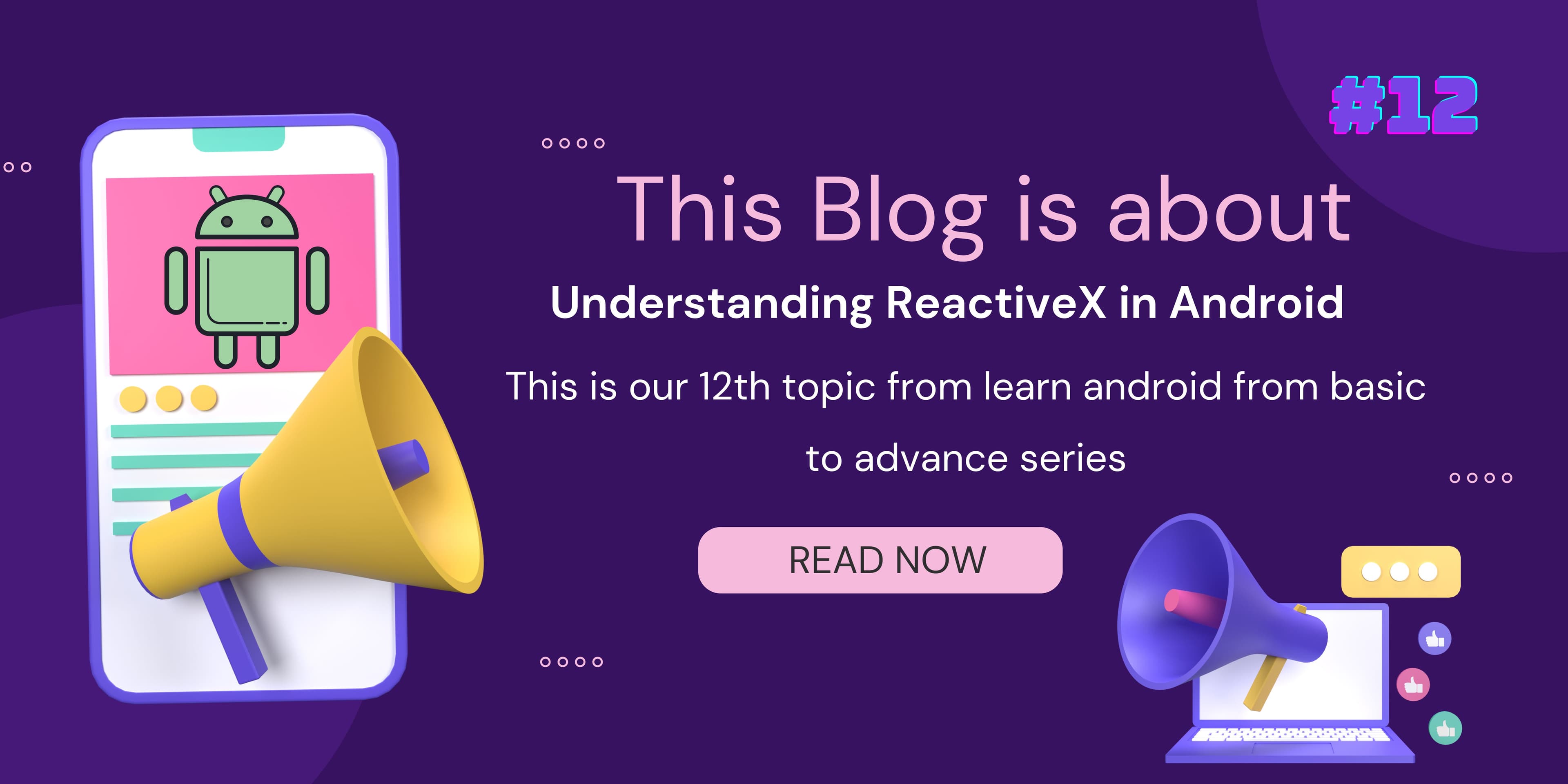 #12

This Blog is about

Understanding ReactiveX in Android

This is our 12th topic from learn android from basic to advance series

READ NOW